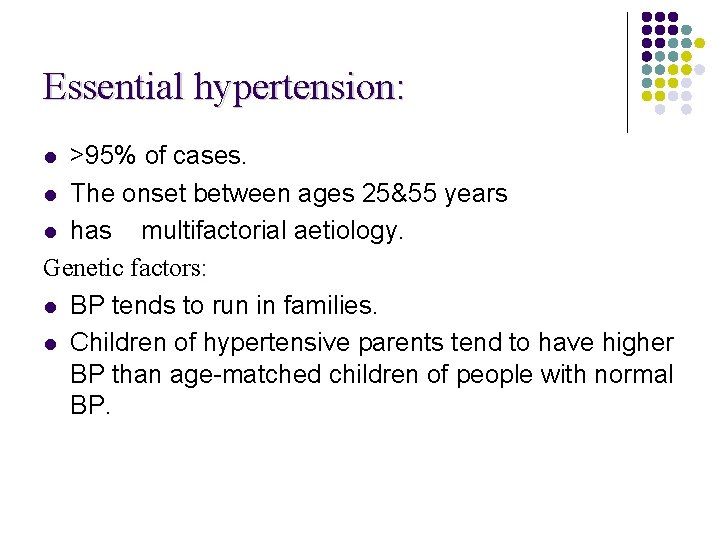 Essential hypertension:

- >95% of cases.
- The onset between ages 25&55 years
- has multifactorial aetiology.

Genetic factors:

- BP tends to run in families.
- Children of hypertensive parents tend to have higher BP than age-matched children of people with normal BP.